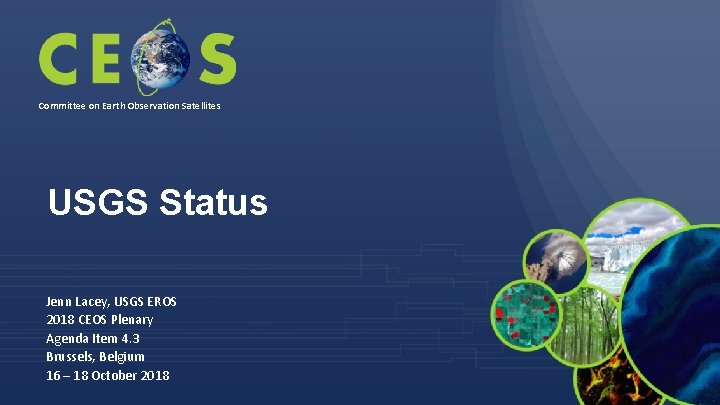 CEOS

Committee on Earth Observation Satellites

USGS Status

Jenn Lacey, USGS EROS
2018 CEOS Plenary
Agenda Item 4.3
Brussels, Belgium
16 – 18 October 2018